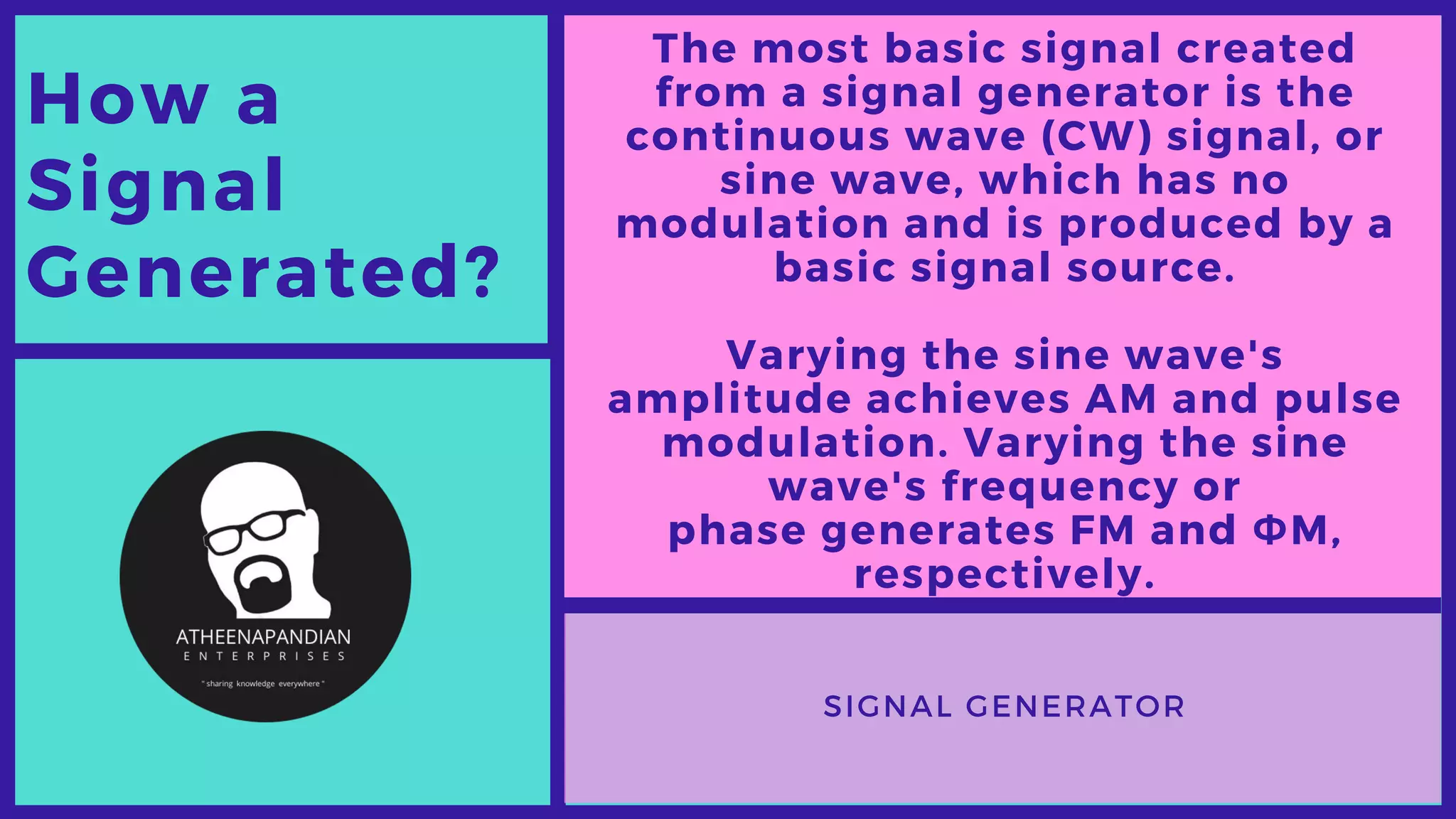 How a Signal Generated?

ATHEENAPANDIAN
ENTERPRISES
" sharing knowledge everywhere "

The most basic signal created from a signal generator is the continuous wave (CW) signal, or sine wave, which has no modulation and is produced by a basic signal source.

Varying the sine wave's amplitude achieves AM and pulse modulation. Varying the sine wave's frequency or phase generates FM and ΦM, respectively.

SIGNAL GENERATOR